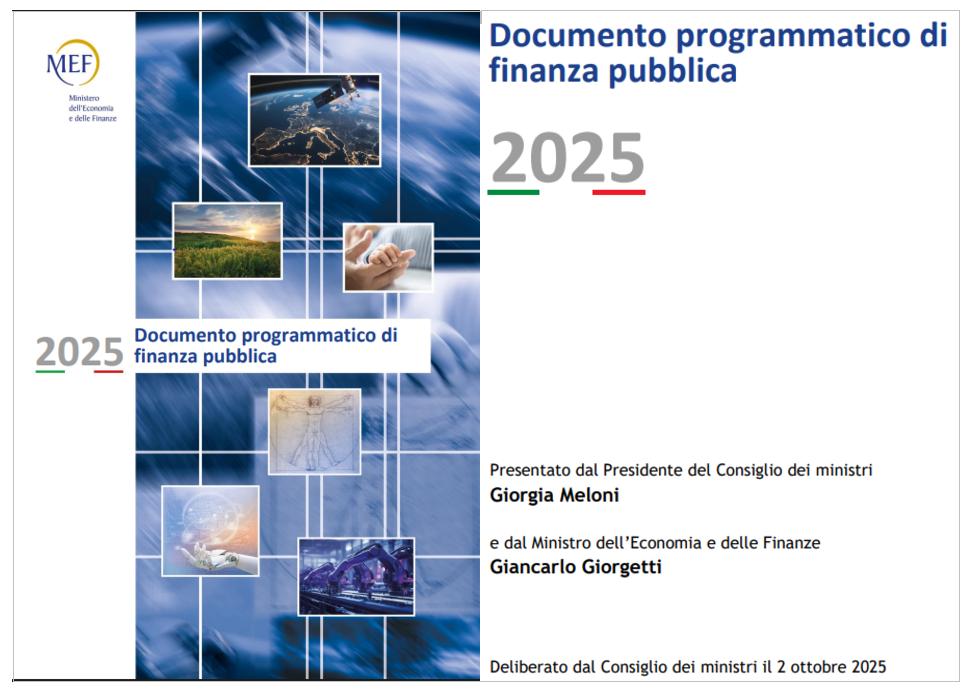 MEF
Ministero dell'Economia e delle Finanze

2025 Documento programmatico di finanza pubblica

Documento programmatico di finanza pubblica

2025

Presentato dal Presidente del Consiglio dei ministri
Giorgia Meloni

e dal Ministro dell'Economia e delle Finanze
Giancarlo Giorgetti

Deliberato dal Consiglio dei ministri il 2 ottobre 2025